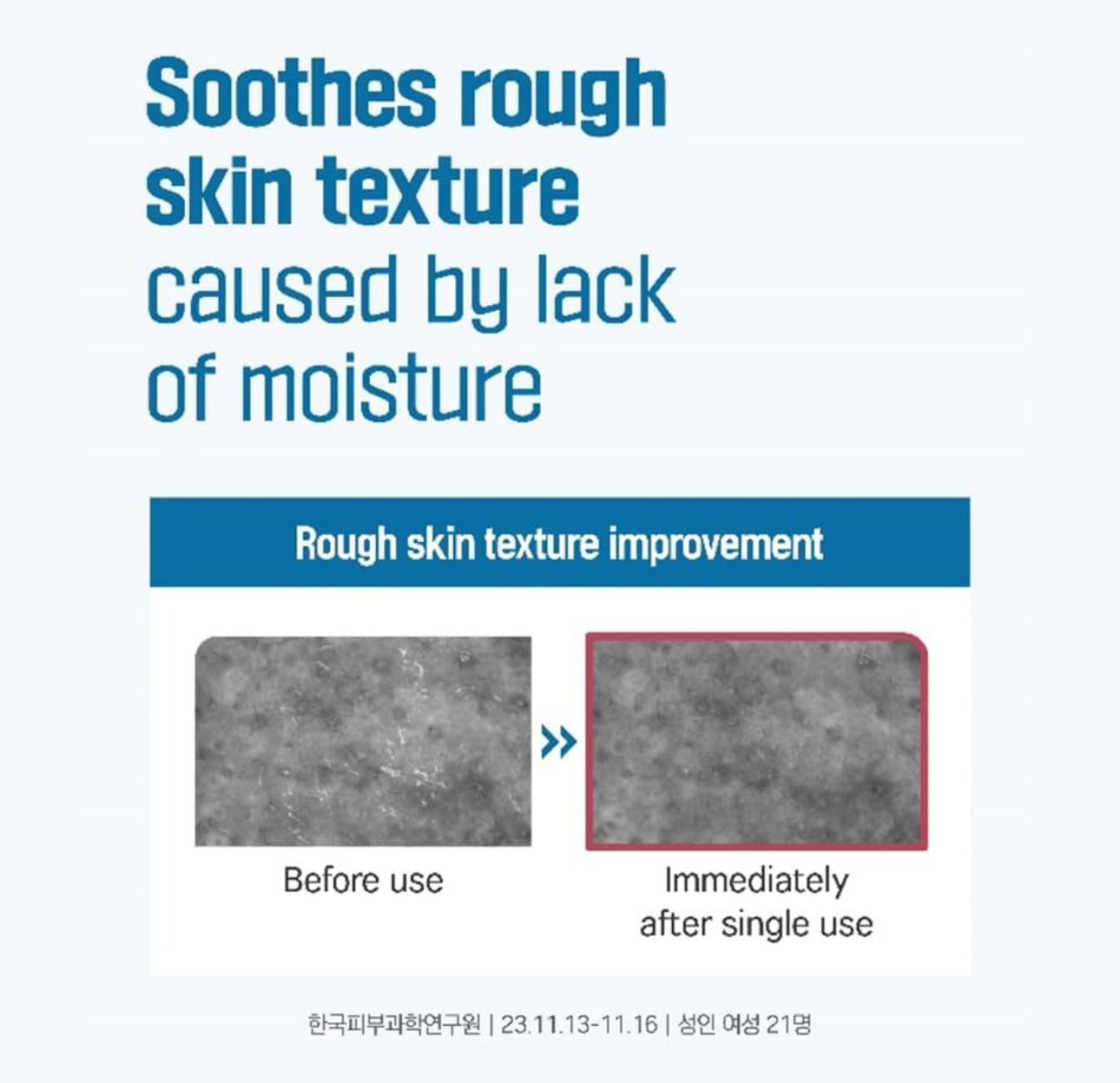 Soothes rough skin texture caused by lack of moisture

Rough skin texture improvement

»

Before use

Immediately after single use

한국피부과학연구원 | 23.11.13-11.16 | 성인 여성 21명